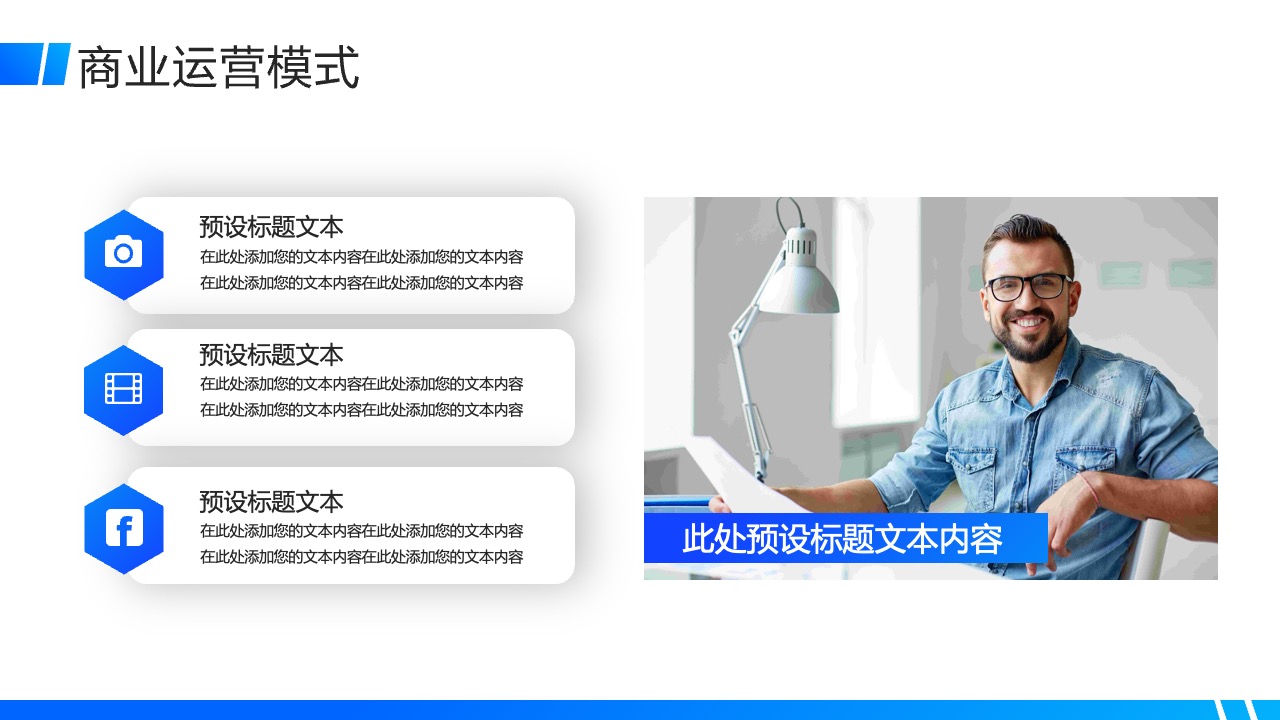 商业运营模式

预设标题文本
在此处添加您的文本内容在此处添加您的文本内容
在此处添加您的文本内容在此处添加您的文本内容

预设标题文本
在此处添加您的文本内容在此处添加您的文本内容
在此处添加您的文本内容在此处添加您的文本内容

预设标题文本
在此处添加您的文本内容在此处添加您的文本内容
在此处添加您的文本内容在此处添加您的文本内容

此处预设标题文本内容